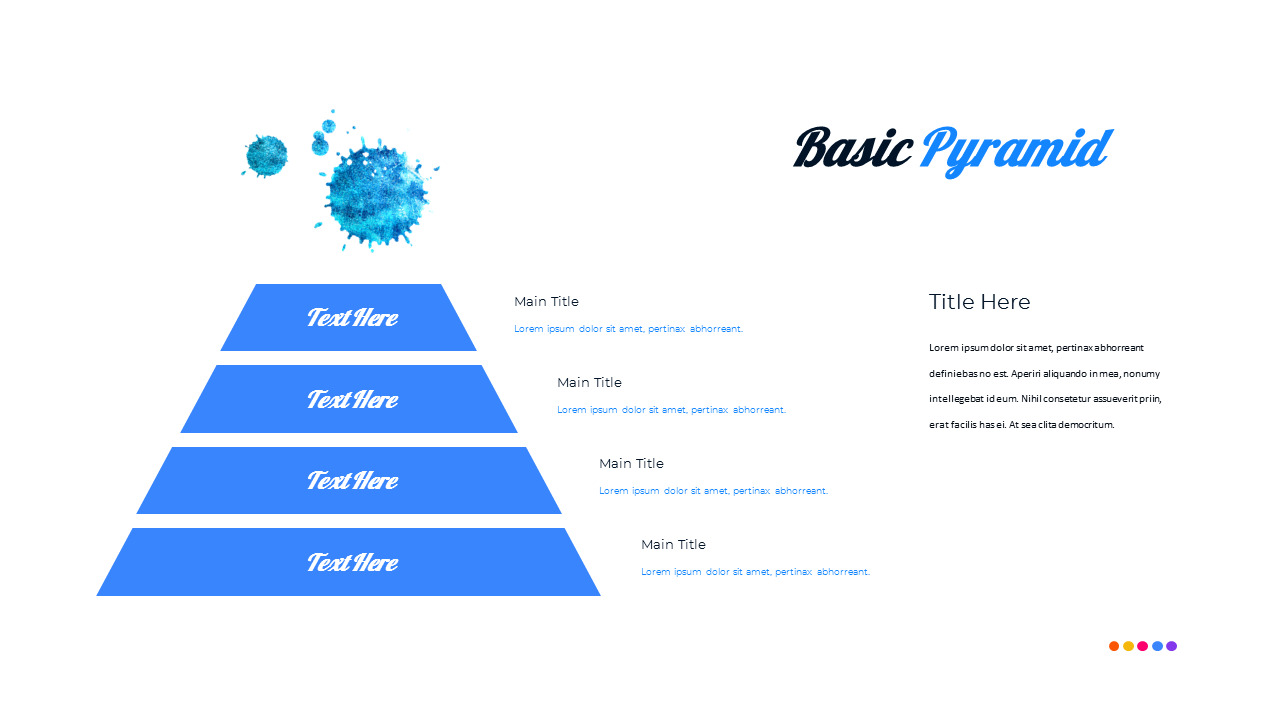 Basic Pyramid

Text Here

Main Title

Lorem ipsum dolor sit amet, pertinax abhorreant.

Text Here

Main Title

Lorem ipsum dolor sit amet, pertinax abhorreant.

Text Here

Main Title

Lorem ipsum dolor sit amet, pertinax abhorreant.

Text Here

Main Title

Lorem ipsum dolor sit amet, pertinax abhorreant.

Title Here

Lorem ipsum dolor sit amet, pertinax abhorreant definiebas no est. Aperiri aliquando in mea, nonumy intellegebat id eum. Nihil consetetur assueverit priin, erat facilis has ei. At sea clita democritum.